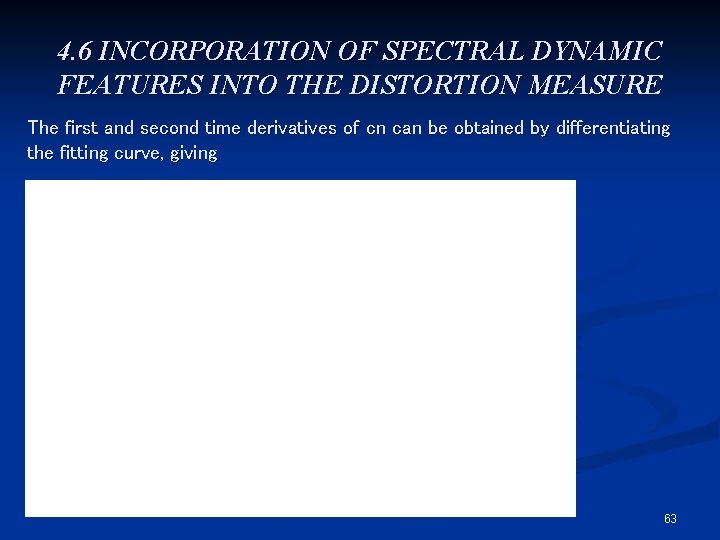 4.6 INCORPORATION OF SPECTRAL DYNAMIC FEATURES INTO THE DISTORTION MEASURE

The first and second time derivatives of cn can be obtained by differentiating the fitting curve, giving

63